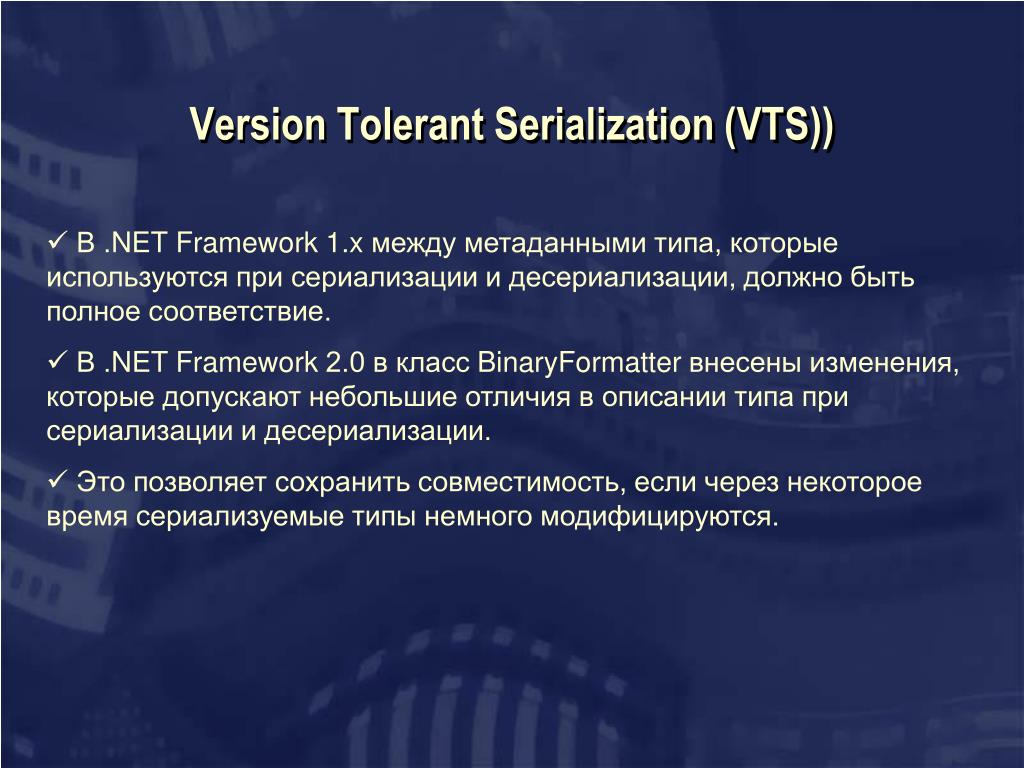 Version Tolerant Serialization (VTS))

✓ В .NET Framework 1.x между метаданными типа, которые используются при сериализации и десериализации, должно быть полное соответствие.

✓ В .NET Framework 2.0 в класс BinaryFormatter внесены изменения, которые допускают небольшие отличия в описании типа при сериализации и десериализации.

✓ Это позволяет сохранить совместимость, если через некоторое время сериализуемые типы немного модифицируются.